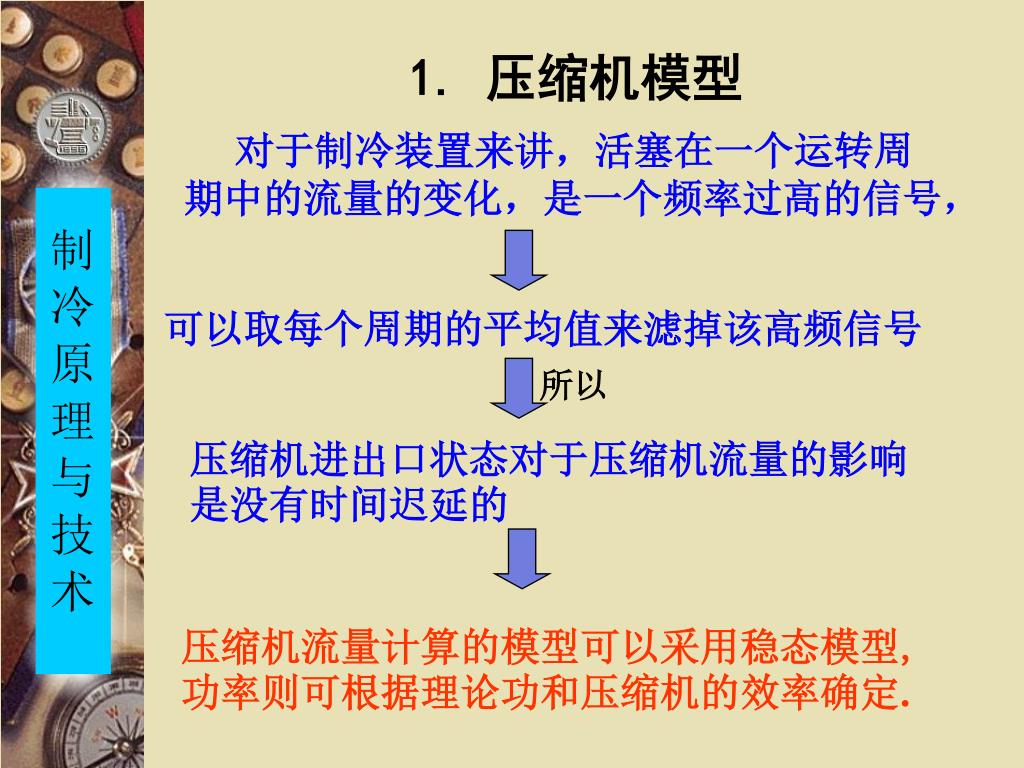 制冷原理与技术

1. 压缩机模型

对于制冷装置来讲，活塞在一个运转周期中的流量的变化，是一个频率过高的信号，

可以取每个周期的平均值来滤掉该高频信号

所以

压缩机进出口状态对于压缩机流量的影响是没有时间迟延的

压缩机流量计算的模型可以采用稳态模型，功率则可根据理论功和压缩机的效率确定.